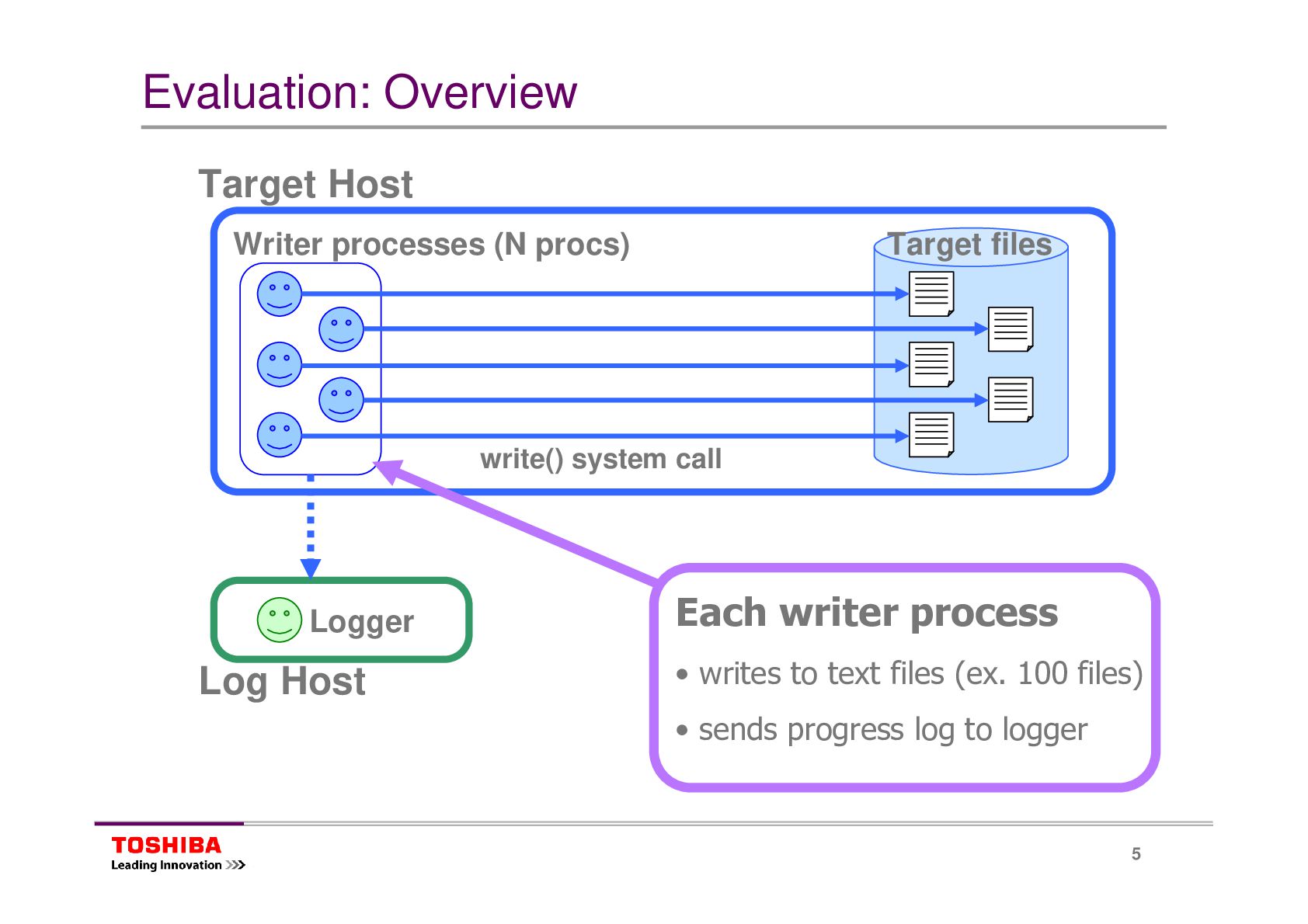 Evaluation: Overview

Target Host

Writer processes (N procs)

Target files

write() system call

Logger

Log Host

Each writer process

• writes to text files (ex. 100 files)

• sends progress log to logger

TOSHIBA
Leading Innovation >>>

5